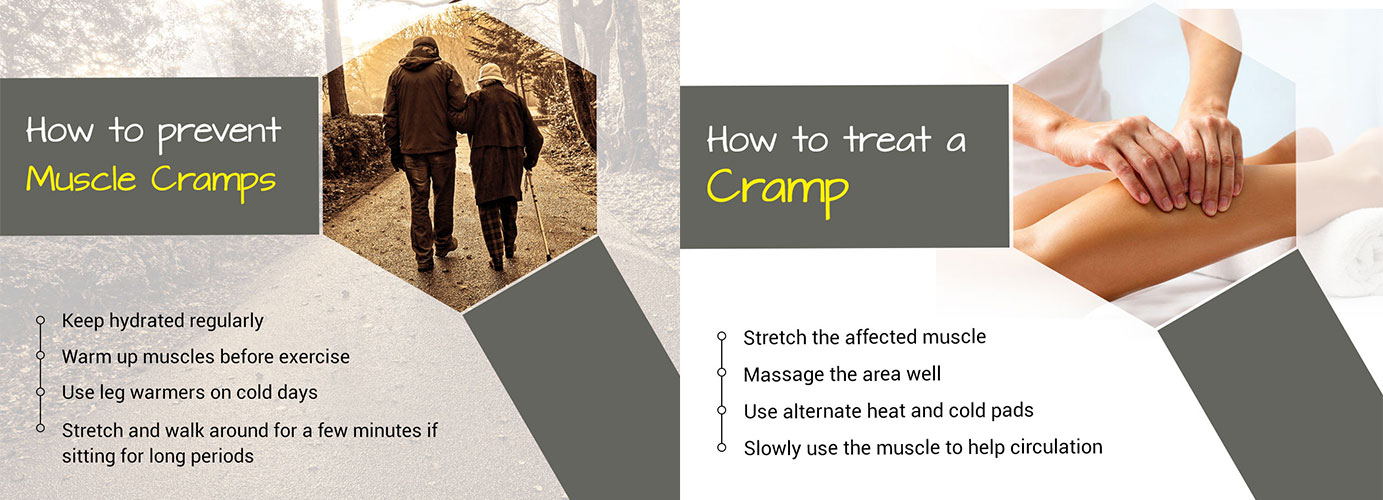 How to prevent
Muscle Cramps

Keep hydrated regularly
Warm up muscles before exercise
Use leg warmers on cold days
Stretch and walk around for a few minutes if sitting for long periods

How to treat a
Cramp

Stretch the affected muscle
Massage the area well
Use alternate heat and cold pads
Slowly use the muscle to help circulation